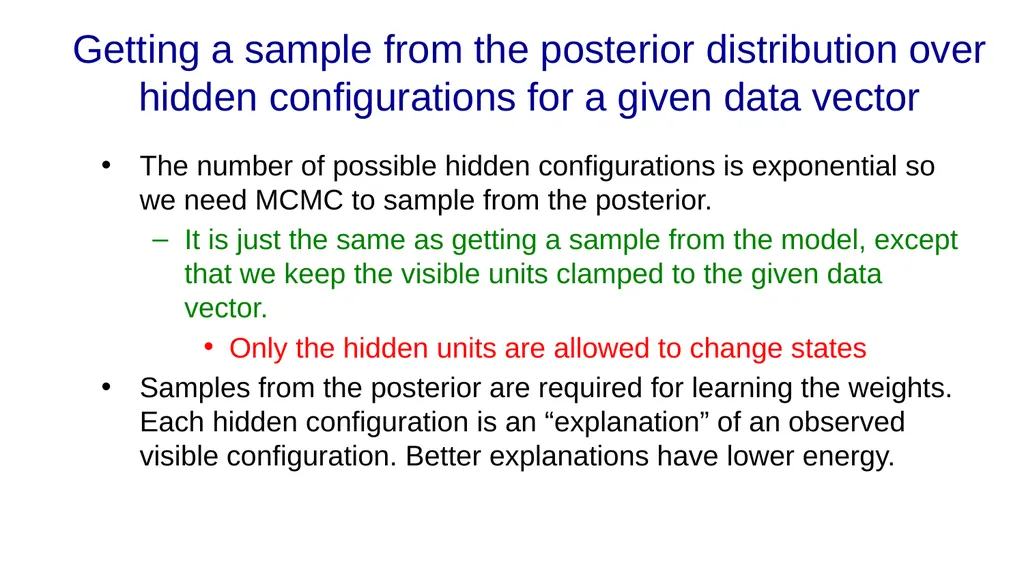 Getting a sample from the posterior distribution over hidden configurations for a given data vector

• The number of possible hidden configurations is exponential so we need MCMC to sample from the posterior.
– It is just the same as getting a sample from the model, except that we keep the visible units clamped to the given data vector.
• Only the hidden units are allowed to change states
• Samples from the posterior are required for learning the weights. Each hidden configuration is an “explanation” of an observed visible configuration. Better explanations have lower energy.